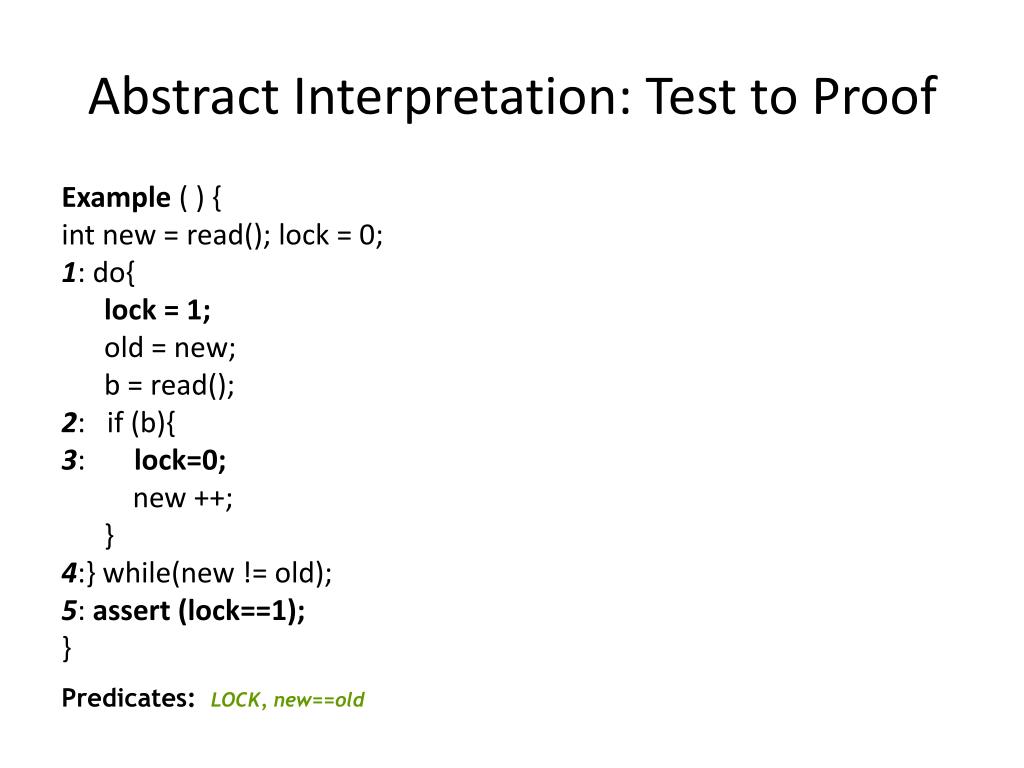 Abstract Interpretation: Test to Proof

Example ( ) {
int new = read(); lock = 0;
1: do{
lock = 1;
old = new;
b = read();
2: if (b){
3: lock=0;
new ++;
}
4:} while(new != old);
5: assert (lock==1);
}

Predicates: LOCK, new==old